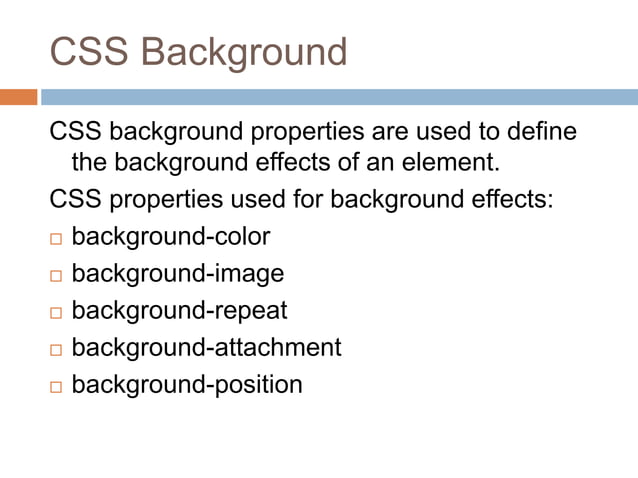 CSS Background

CSS background properties are used to define the background effects of an element.

CSS properties used for background effects:

□ background-color
□ background-image
□ background-repeat
□ background-attachment
□ background-position